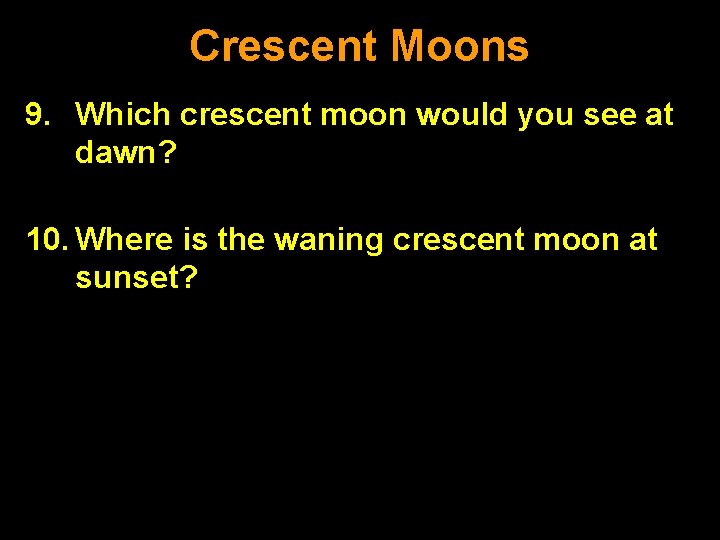 Crescent Moons

9. Which crescent moon would you see at dawn?

10. Where is the waning crescent moon at sunset?